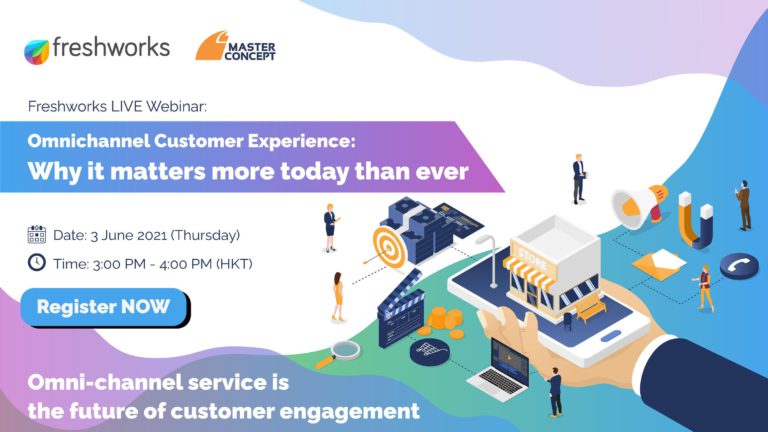 freshworks

MASTER CONCEPT

Freshworks LIVE Webinar:

Omnichannel Customer Experience:
Why it matters more today than ever

Date: 3 June 2021 (Thursday)

Time: 3:00 PM - 4:00 PM (HKT)

Register NOW

STORE

Omni-channel service is the future of customer engagement